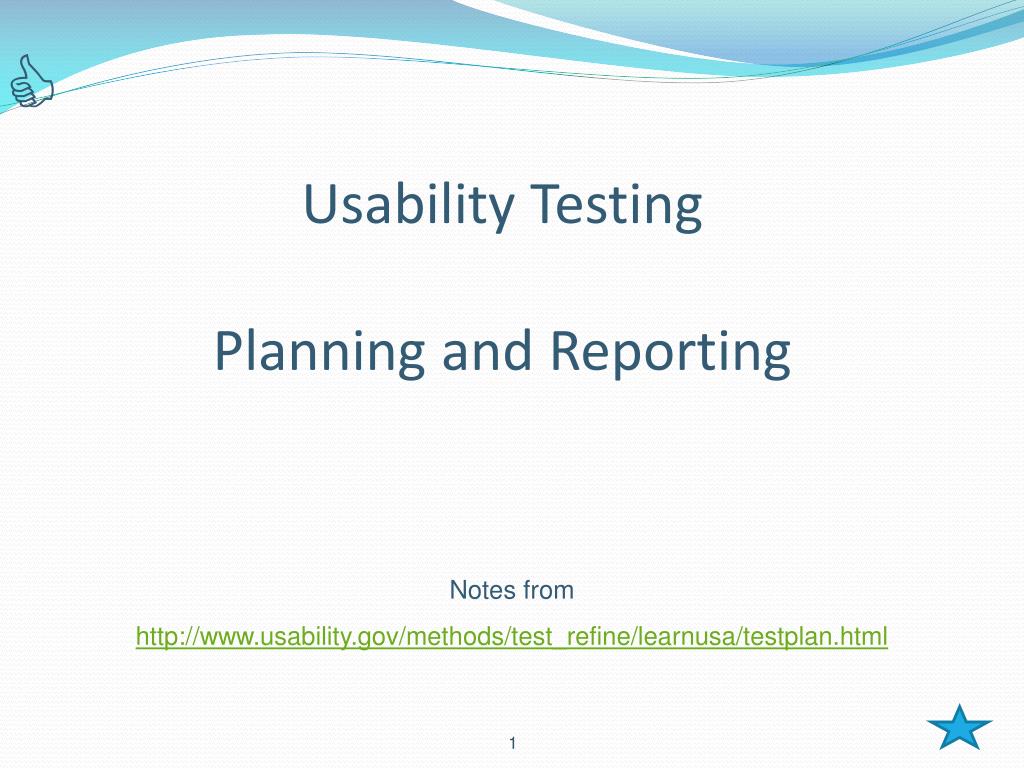 Usability Testing

Planning and Reporting

Notes from

http://www.usability.gov/methods/test_refine/learnusa/testplan.html

1